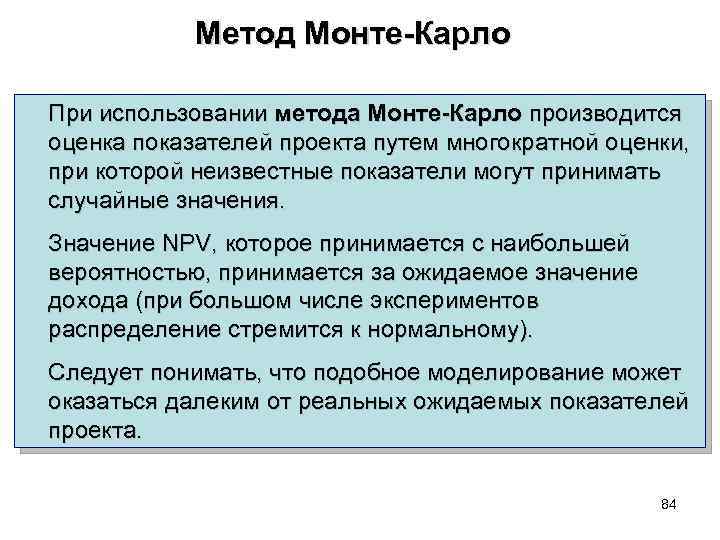 Метод Монте-Карло

При использовании метода Монте-Карло производится оценка показателей проекта путем многократной оценки, при которой неизвестные показатели могут принимать случайные значения.

Значение NPV, которое принимается с наибольшей вероятностью, принимается за ожидаемое значение дохода (при большом числе экспериментов распределение стремится к нормальному).

Следует понимать, что подобное моделирование может оказаться далеким от реальных ожидаемых показателей проекта.

84